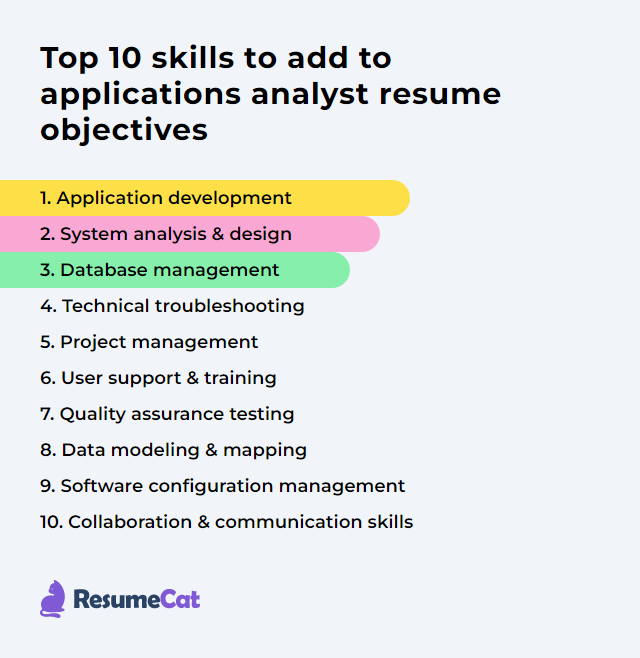 Top 10 skills to add to applications analyst resume objectives

1. Application development
2. System analysis & design
3. Database management
4. Technical troubleshooting
5. Project management
6. User support & training
7. Quality assurance testing
8. Data modeling & mapping
9. Software configuration management
10. Collaboration & communication skills

ResumeCat